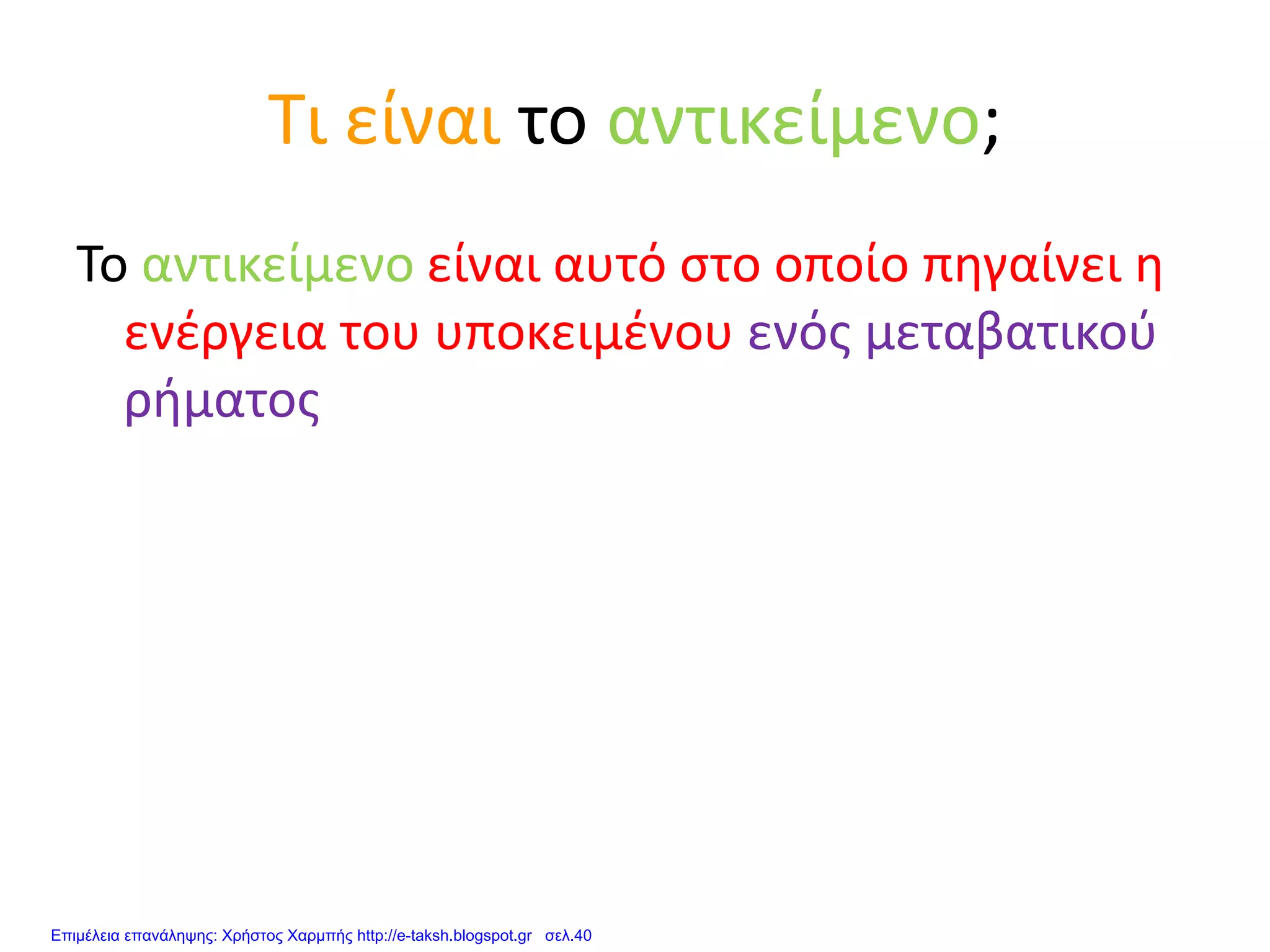 Τι είναι το αντικείμενο;

Το αντικείμενο είναι αυτό στο οποίο πηγαίνει η ενέργεια του υποκειμένου ενός μεταβατικού ρήματος

Επιμέλεια επανάληψης: Χρήστος Χαρμπής http://e-taksh.blogspot.gr σελ.40